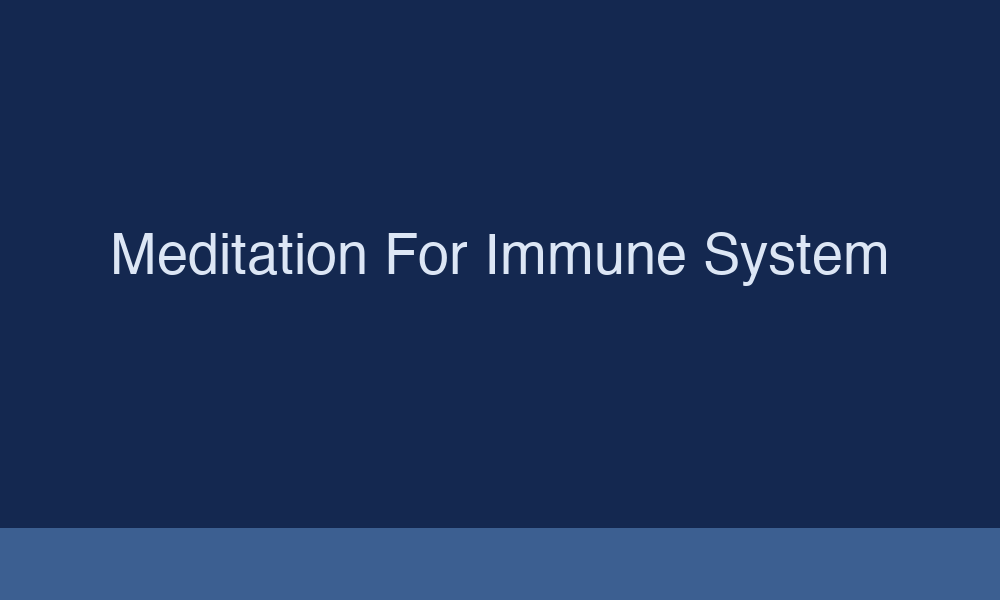 Meditation For Immune System